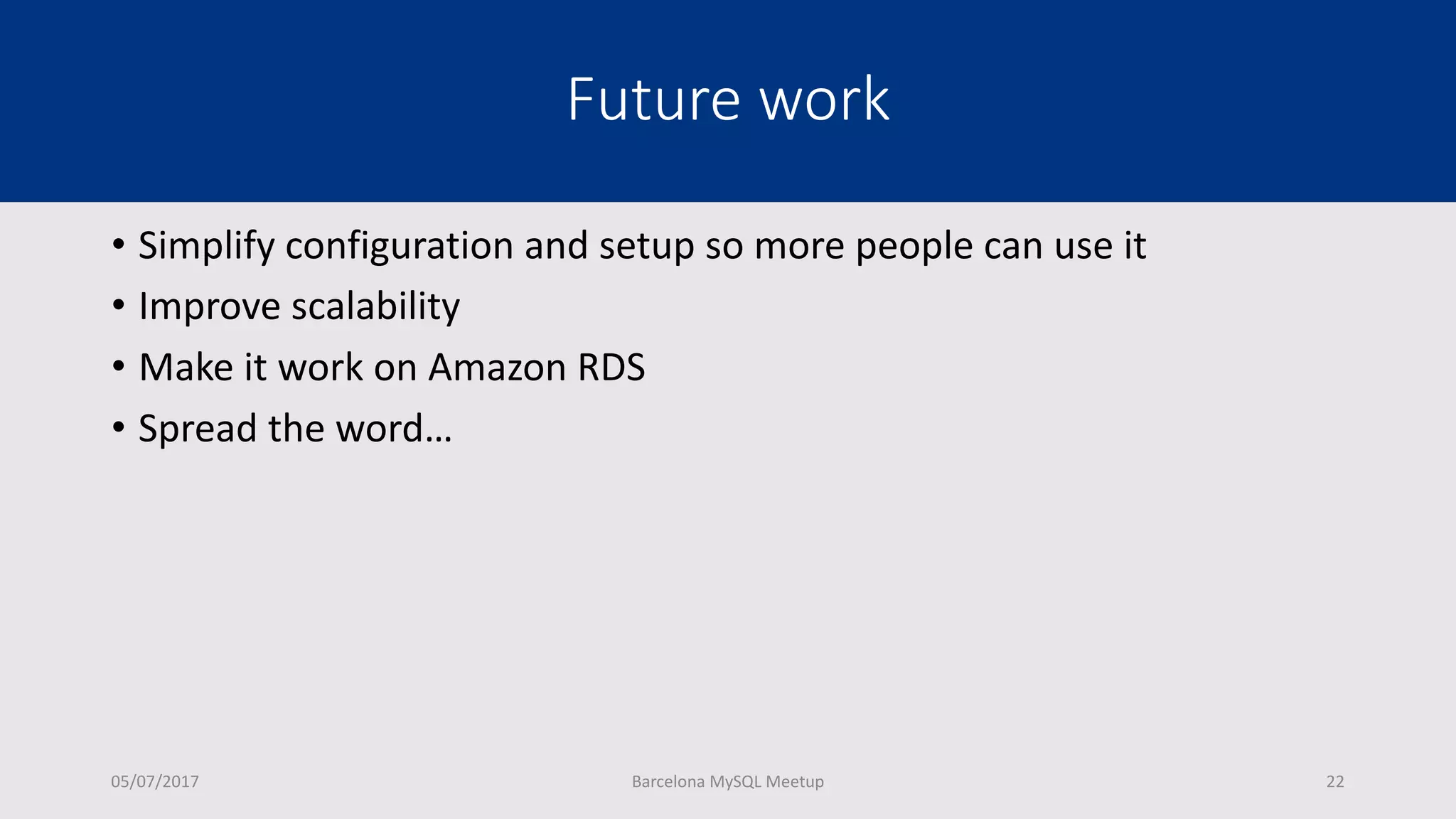 Future work

• Simplify configuration and setup so more people can use it
• Improve scalability
• Make it work on Amazon RDS
• Spread the word…

05/07/2017

Barcelona MySQL Meetup

22